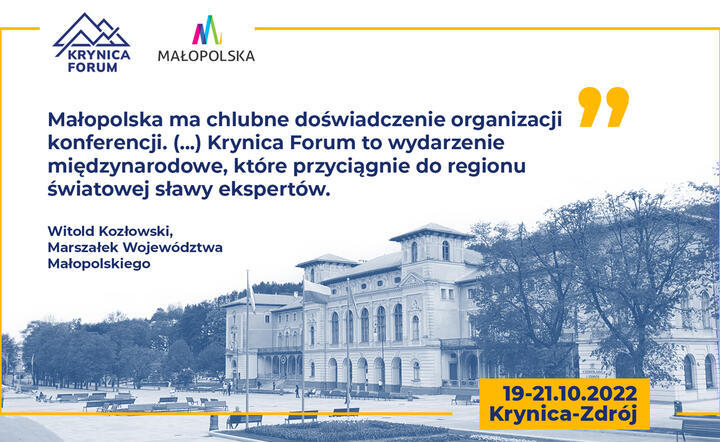 KRYNICA FORUM

MAŁOPOLSKA

Małopolska ma chlubne doświadczenie organizacji konferencji. (...) Krynica Forum to wydarzenie międzynarodowe, które przyciągnie do regionu światowej sławy ekspertów.

Witold Kozłowski,
Marszałek Województwa Małopolskiego

19-21.10.2022
Krynica-Zdrój